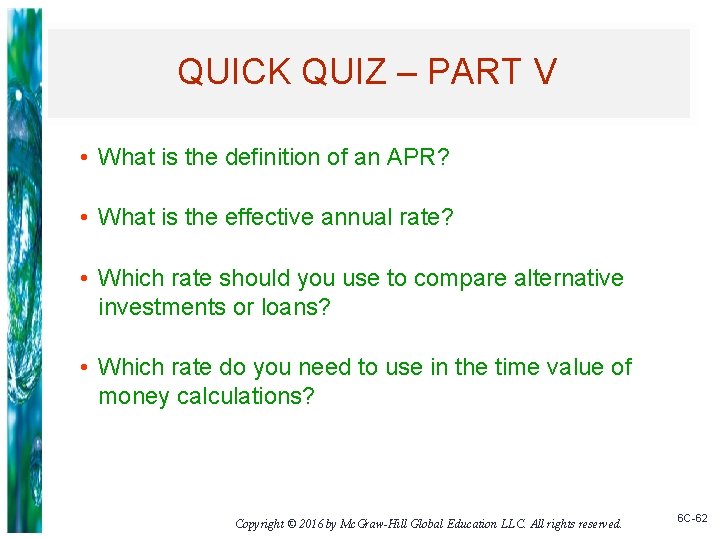 QUICK QUIZ – PART V

• What is the definition of an APR?

• What is the effective annual rate?

• Which rate should you use to compare alternative investments or loans?

• Which rate do you need to use in the time value of money calculations?

Copyright © 2016 by McGraw-Hill Global Education LLC. All rights reserved.

6C-62